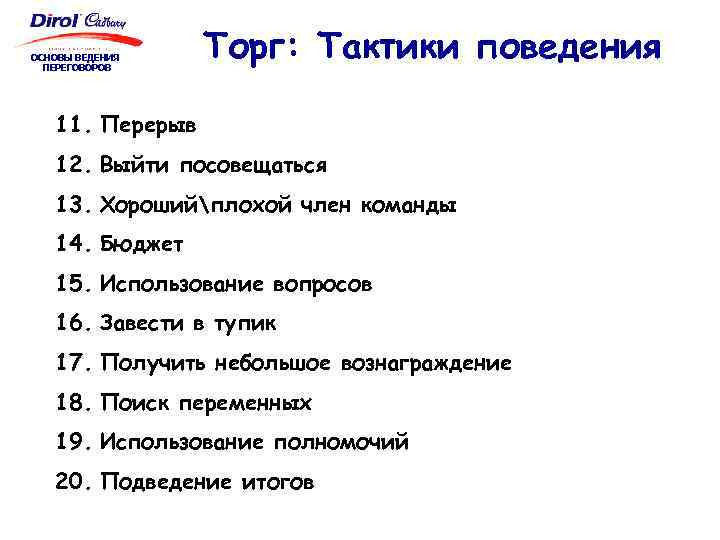 Dirol Cadbury
ОСНОВЫ ВЕДЕНИЯ ПЕРЕГОВОРОВ

Торг: Тактики поведения

11. Перерыв
12. Выйти посовещаться
13. Хороший\плохой член команды
14. Бюджет
15. Использование вопросов
16. Завести в тупик
17. Получить небольшое вознаграждение
18. Поиск переменных
19. Использование полномочий
20. Подведение итогов